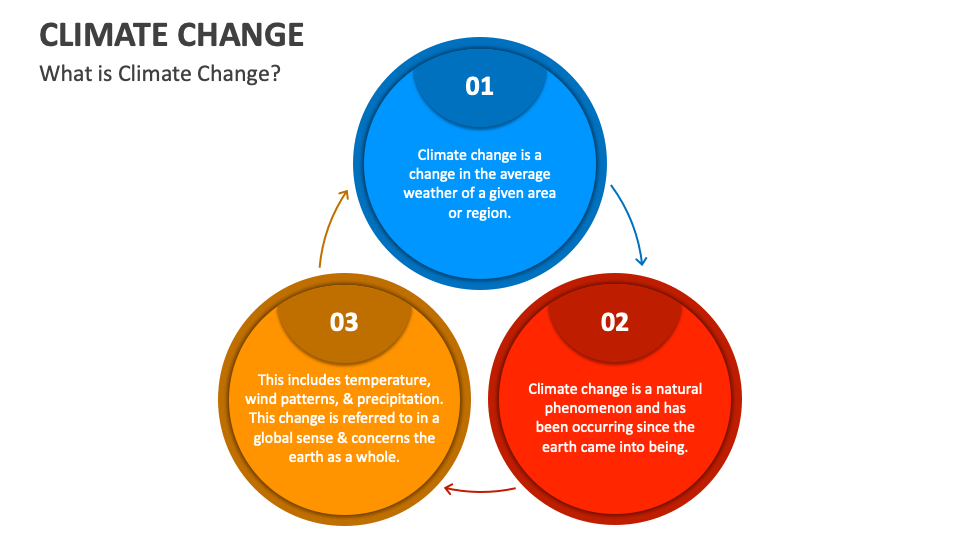 CLIMATE CHANGE

What is Climate Change?

01

Climate change is a change in the average weather of a given area or region.

02

Climate change is a natural phenomenon and has been occurring since the earth came into being.

03

This includes temperature, wind patterns, & precipitation. This change is referred to in a global sense & concerns the earth as a whole.